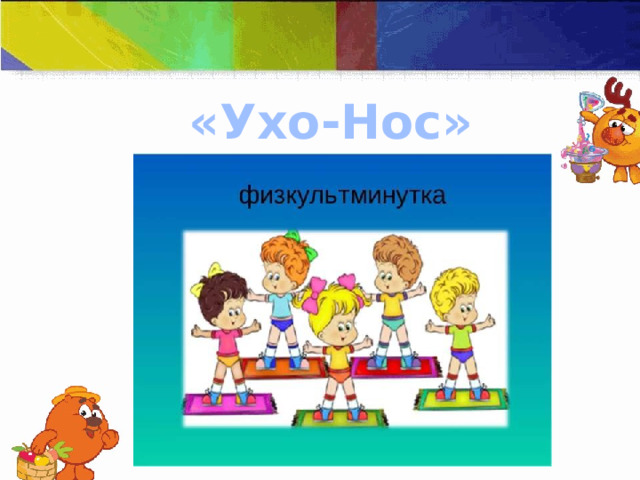 «Ухо-Нос»

физкультминутка